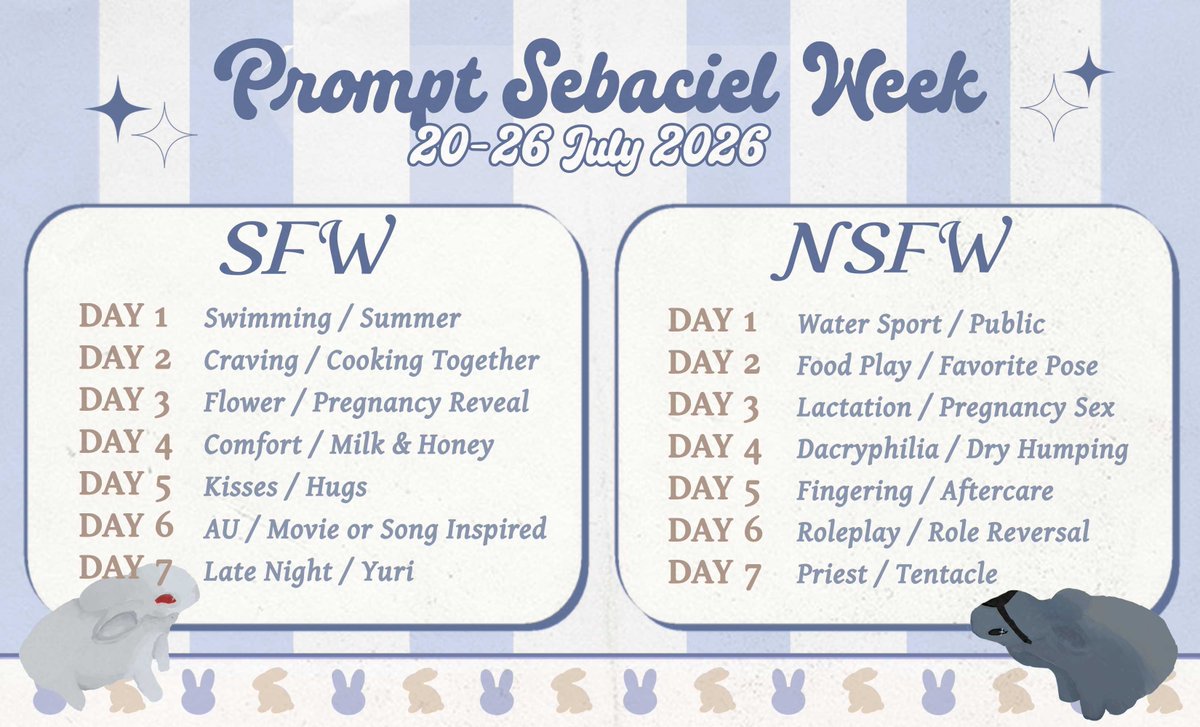 Prompt Sebaciel Week
20-26 July 2026

SFW

DAY 1 Swimming / Summer
DAY 2 Craving / Cooking Together
DAY 3 Flower / Pregnancy Reveal
DAY 4 Comfort / Milk & Honey
DAY 5 Kisses / Hugs
DAY 6 AU / Movie or Song Inspired
DAY 7 Late Night / Yuri

NSFW

DAY 1 Water Sport / Public
DAY 2 Food Play / Favorite Pose
DAY 3 Lactation / Pregnancy Sex
DAY 4 Dacryphilia / Dry Humping
DAY 5 Fingering / Aftercare
DAY 6 Roleplay / Role Reversal
DAY 7 Priest / Tentacle